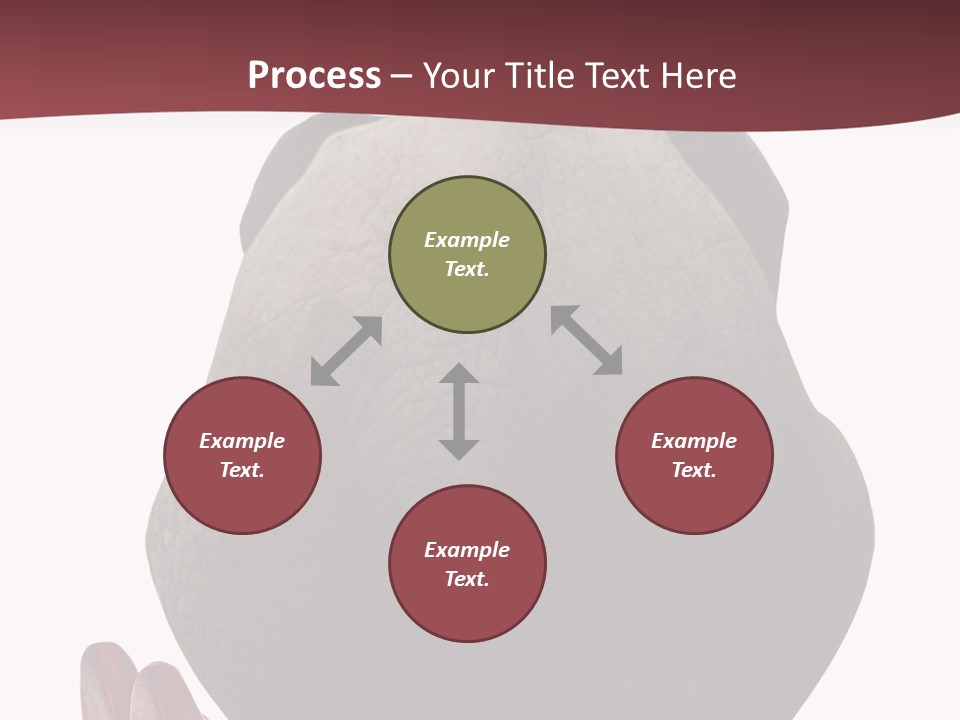 Process – Your Title Text Here

Example Text.

Example Text.

Example Text.

Example Text.